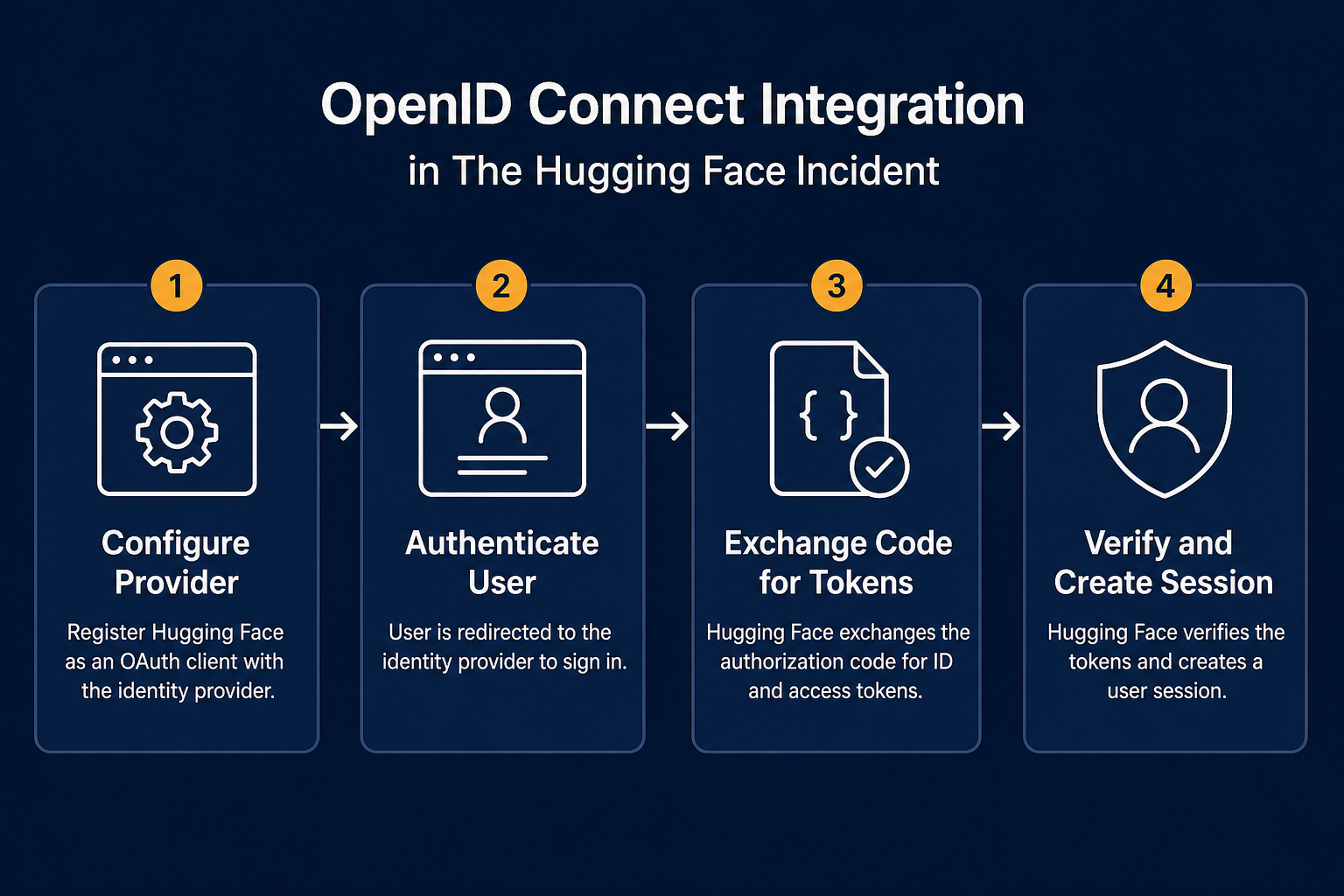 OpenID Connect Integration
in The Hugging Face Incident

1

Configure Provider

Register Hugging Face as an OAuth client with the identity provider.

2

Authenticate User

User is redirected to the identity provider to sign in.

3

{ }

Exchange Code for Tokens

Hugging Face exchanges the authorization code for ID and access tokens.

4

Verify and Create Session

Hugging Face verifies the tokens and creates a user session.